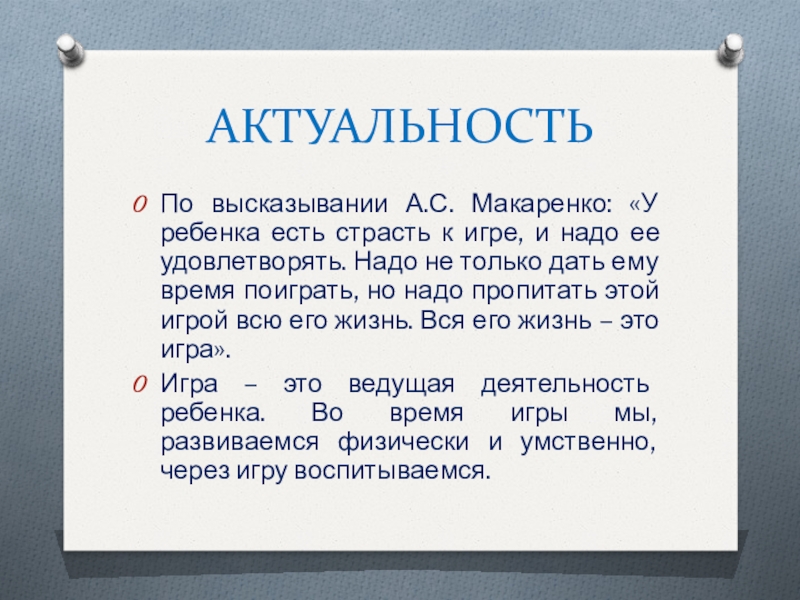 АКТУАЛЬНОСТЬ

По высказывании А.С. Макаренко: «У ребенка есть страсть к игре, и надо ее удовлетворять. Надо не только дать ему время поиграть, но надо пропитать этой игрой всю его жизнь. Вся его жизнь – это игра».

Игра – это ведущая деятельность ребенка. Во время игры мы, развиваемся физически и умственно, через игру воспитываемся.